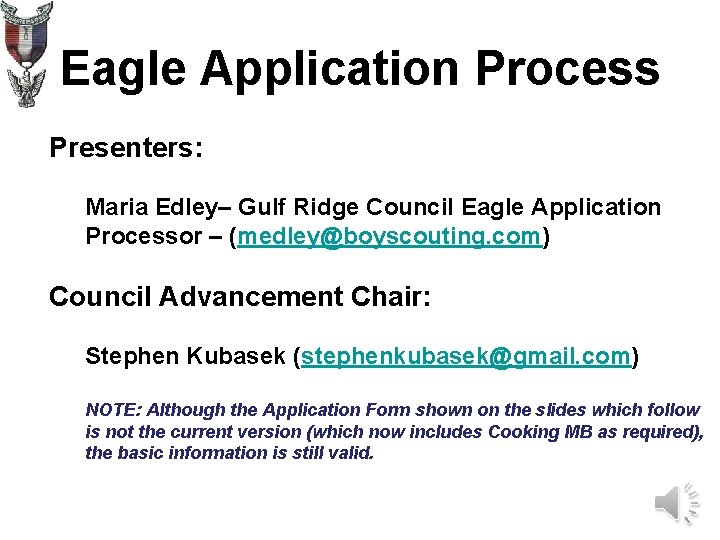 Eagle Application Process

Presenters:

Maria Edley– Gulf Ridge Council Eagle Application Processor – (medley@boyscouting.com)

Council Advancement Chair:

Stephen Kubasek (stephenkubasek@gmail.com)

NOTE: Although the Application Form shown on the slides which follow is not the current version (which now includes Cooking MB as required), the basic information is still valid.